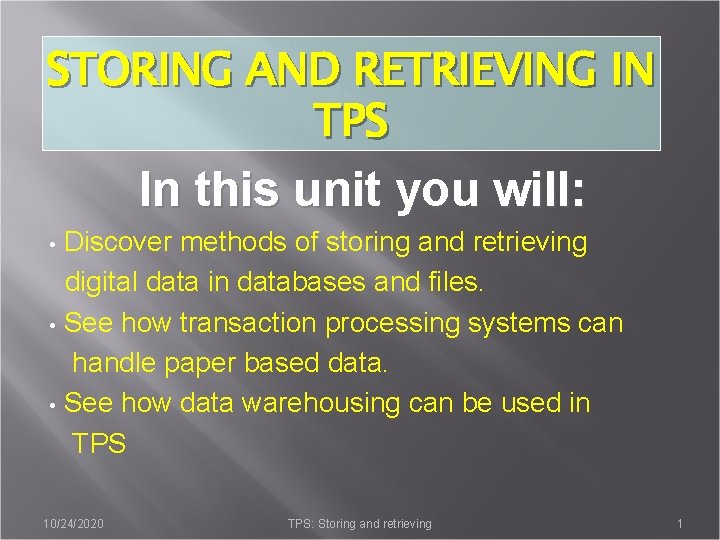 STORING AND RETRIEVING IN TPS

In this unit you will:

• Discover methods of storing and retrieving digital data in databases and files.
• See how transaction processing systems can handle paper based data.
• See how data warehousing can be used in TPS

10/24/2020 TPS: Storing and retrieving 1